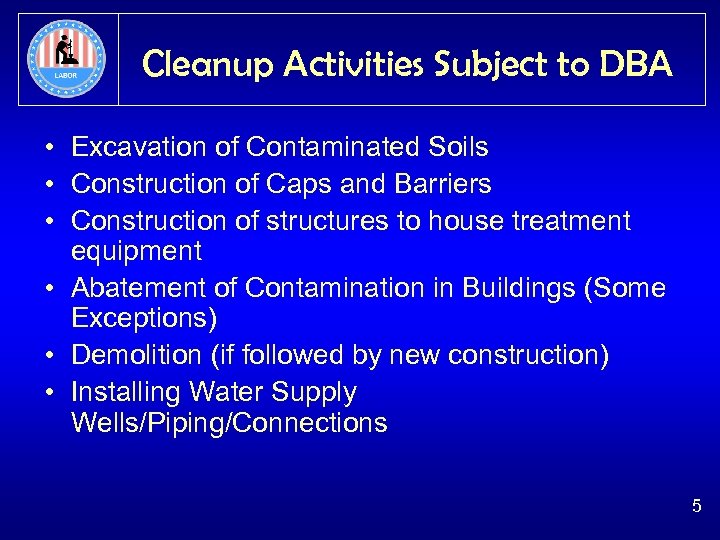 LABOR

Cleanup Activities Subject to DBA

• Excavation of Contaminated Soils
• Construction of Caps and Barriers
• Construction of structures to house treatment equipment
• Abatement of Contamination in Buildings (Some Exceptions)
• Demolition (if followed by new construction)
• Installing Water Supply Wells/Piping/Connections

5